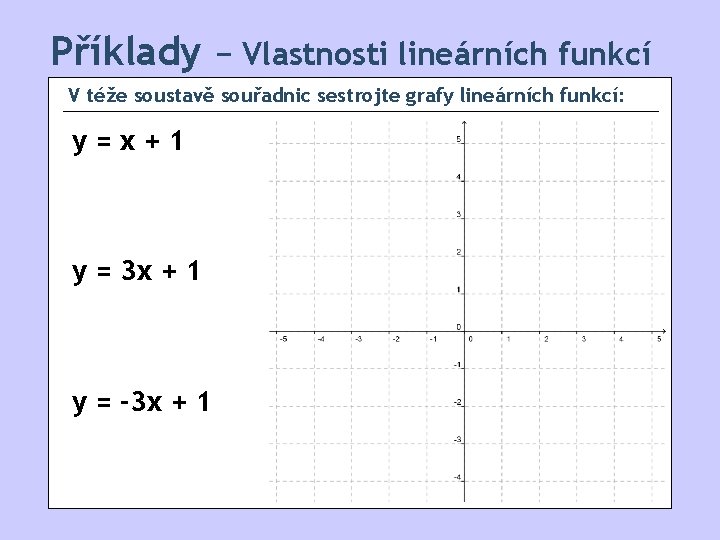 Příklady – Vlastnosti lineárních funkcí

V téže soustavě souřadnic sestrojte grafy lineárních funkcí:

$y = x + 1$

$y = 3x + 1$

$y = -3x + 1$

5
4
3
2
1
0
-1
-2
-3
-4

-5 -4 -3 -2 -1 0 1 2 3 4 5